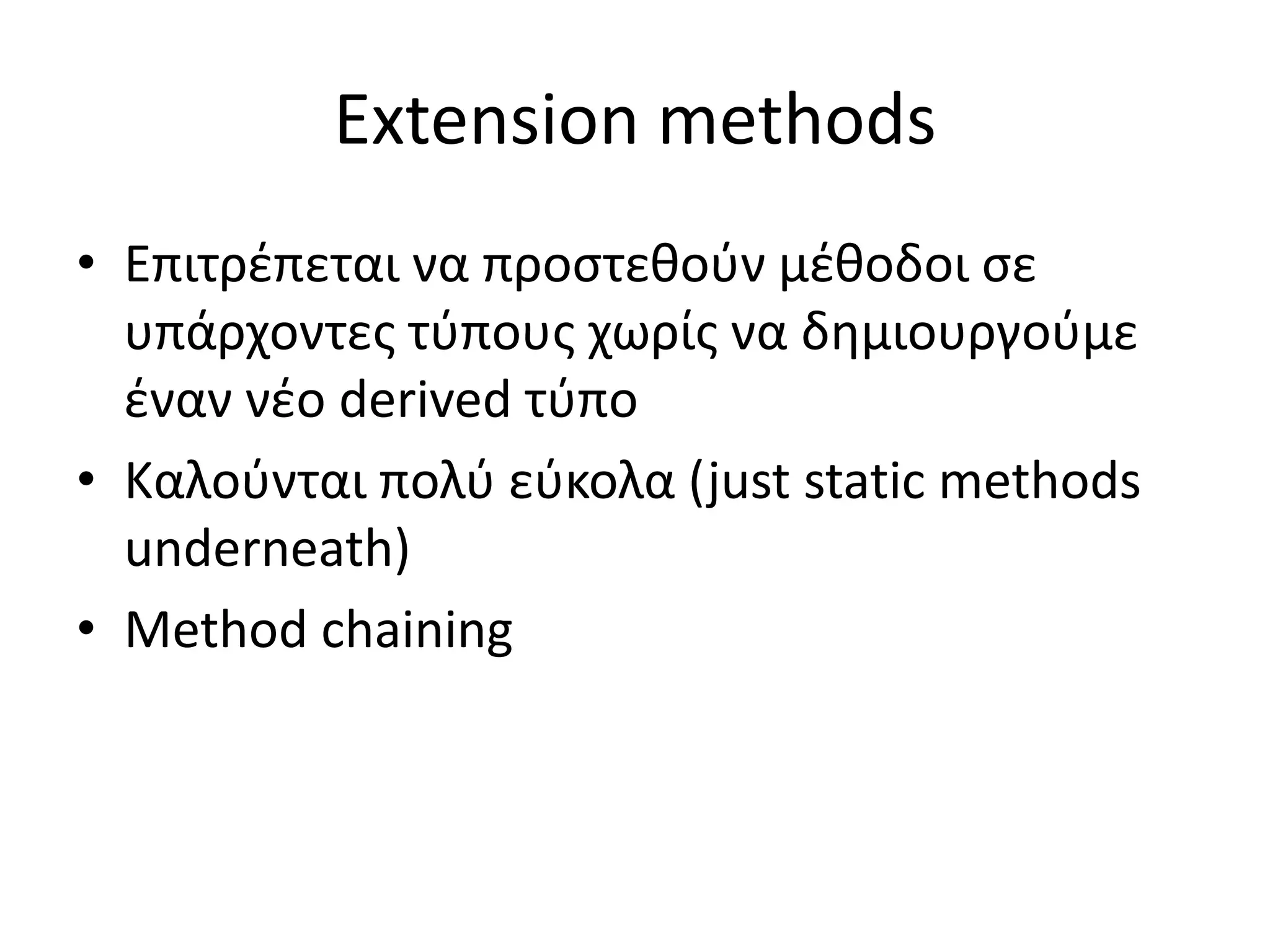 Extension methods

• Επιτρέπεται να προστεθούν μέθοδοι σε υπάρχοντες τύπους χωρίς να δημιουργούμε έναν νέο derived τύπο
• Καλούνται πολύ εύκολα (just static methods underneath)
• Method chaining